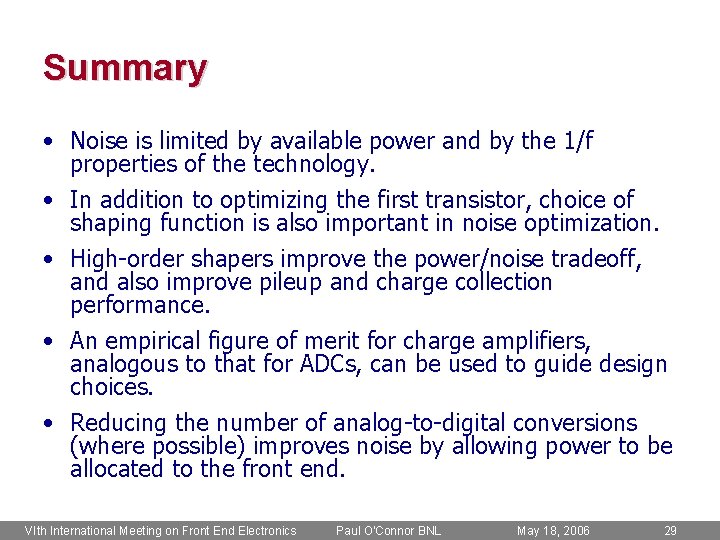 Summary

• Noise is limited by available power and by the 1/f properties of the technology.

• In addition to optimizing the first transistor, choice of shaping function is also important in noise optimization.

• High-order shapers improve the power/noise tradeoff, and also improve pileup and charge collection performance.

• An empirical figure of merit for charge amplifiers, analogous to that for ADCs, can be used to guide design choices.

• Reducing the number of analog-to-digital conversions (where possible) improves noise by allowing power to be allocated to the front end.

VIth International Meeting on Front End Electronics Paul O'Connor BNL May 18, 2006 29